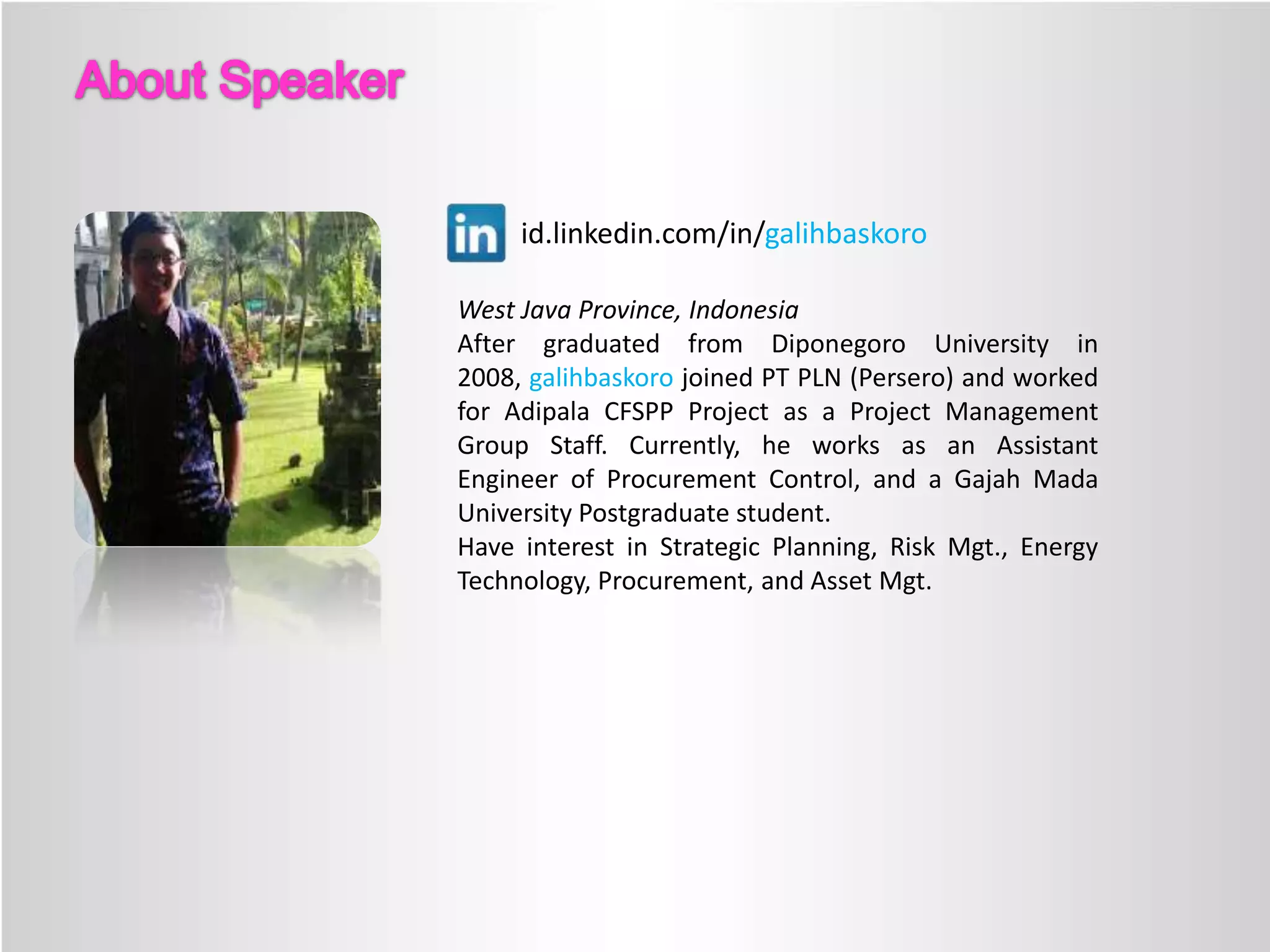 About Speaker

in id.linkedin.com/in/galihbaskoro

West Java Province, Indonesia
After graduated from Diponegoro University in 2008, galihbaskoro joined PT PLN (Persero) and worked for Adipala CFSPP Project as a Project Management Group Staff. Currently, he works as an Assistant Engineer of Procurement Control, and a Gajah Mada University Postgraduate student.
Have interest in Strategic Planning, Risk Mgt., Energy Technology, Procurement, and Asset Mgt.